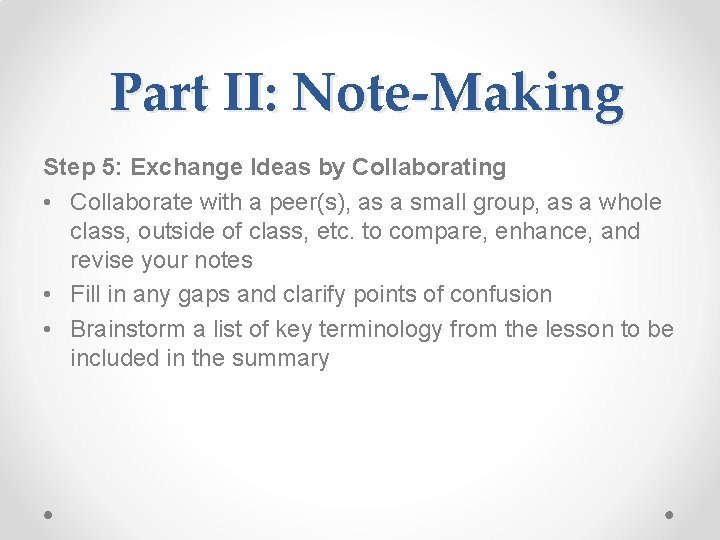 Part II: Note-Making

Step 5: Exchange Ideas by Collaborating

• Collaborate with a peer(s), as a small group, as a whole class, outside of class, etc. to compare, enhance, and revise your notes
• Fill in any gaps and clarify points of confusion
• Brainstorm a list of key terminology from the lesson to be included in the summary